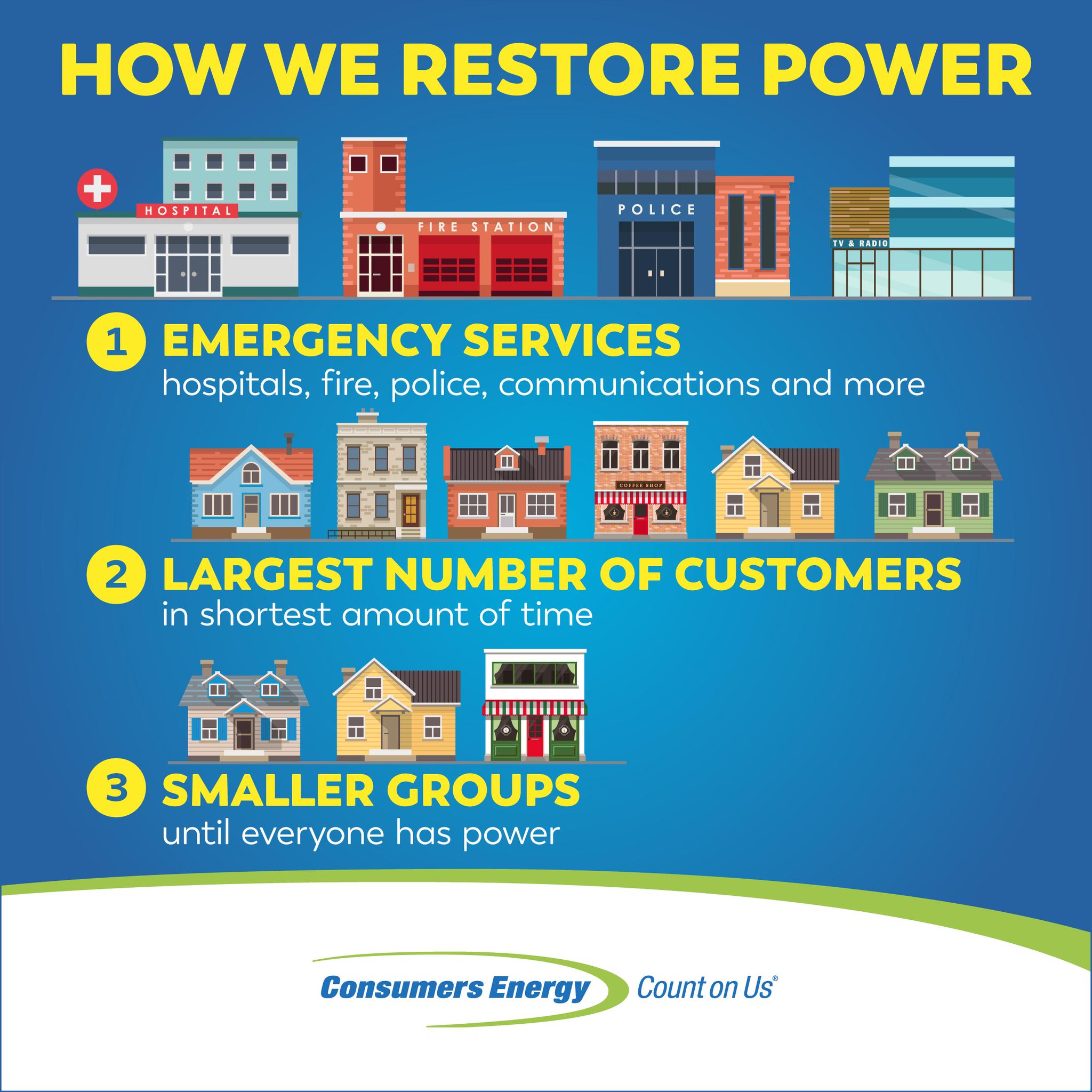 HOW WE RESTORE POWER

HOSPITAL

FIRE STATION

POLICE

TV & RADIO

1 EMERGENCY SERVICES
hospitals, fire, police, communications and more

COFFEE SHOP

2 LARGEST NUMBER OF CUSTOMERS
in shortest amount of time

3 SMALLER GROUPS
until everyone has power

Consumers Energy Count on Us®